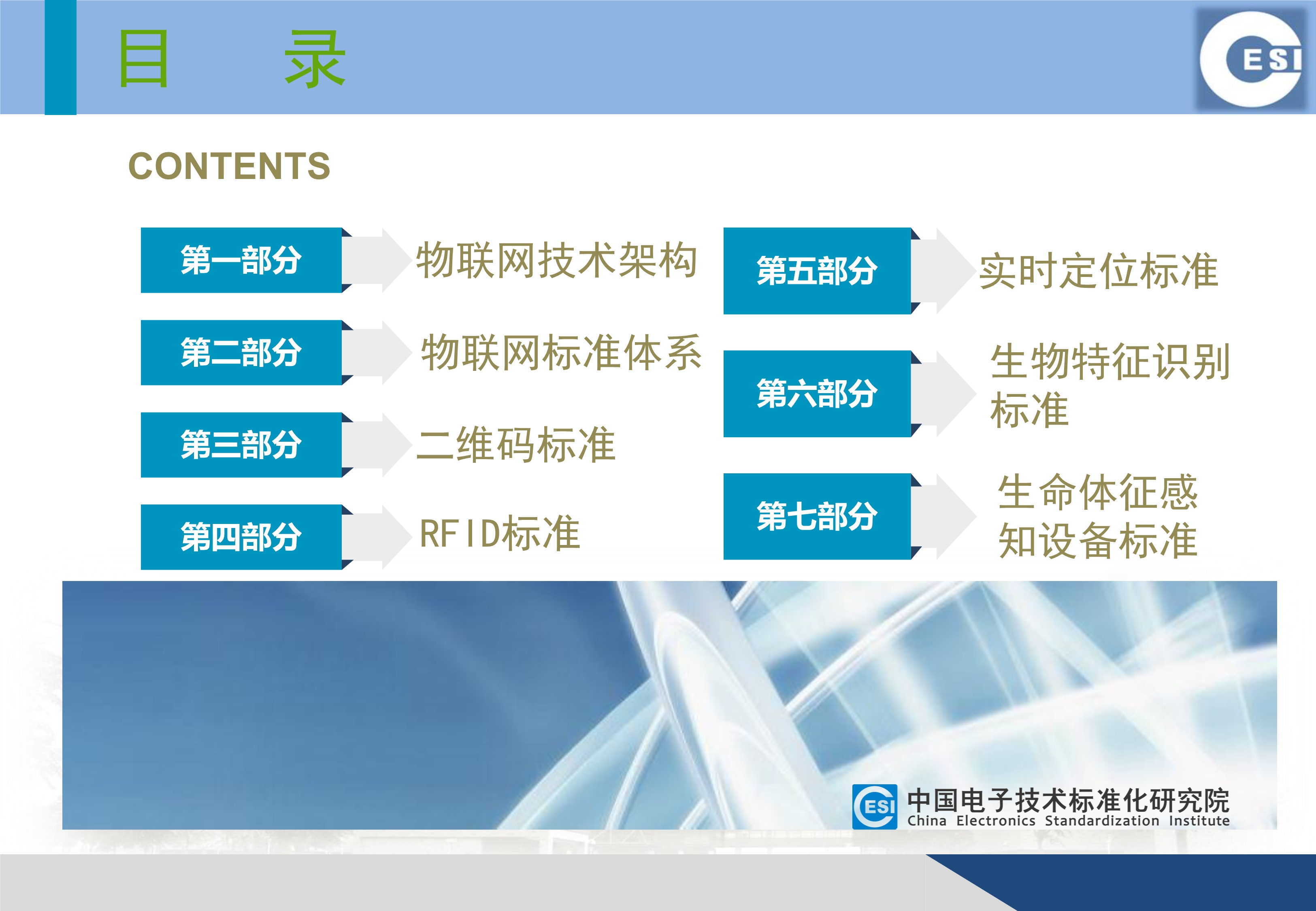 目 录

ESI

CONTENTS

第一部分 物联网技术架构

第二部分 物联网标准体系

第三部分 二维码标准

第四部分 RFID标准

第五部分 实时定位标准

第六部分 生物特征识别标准

第七部分 生命体征感知设备标准

ESI 中国电子技术标准化研究院 China Electronics Standardization Institute